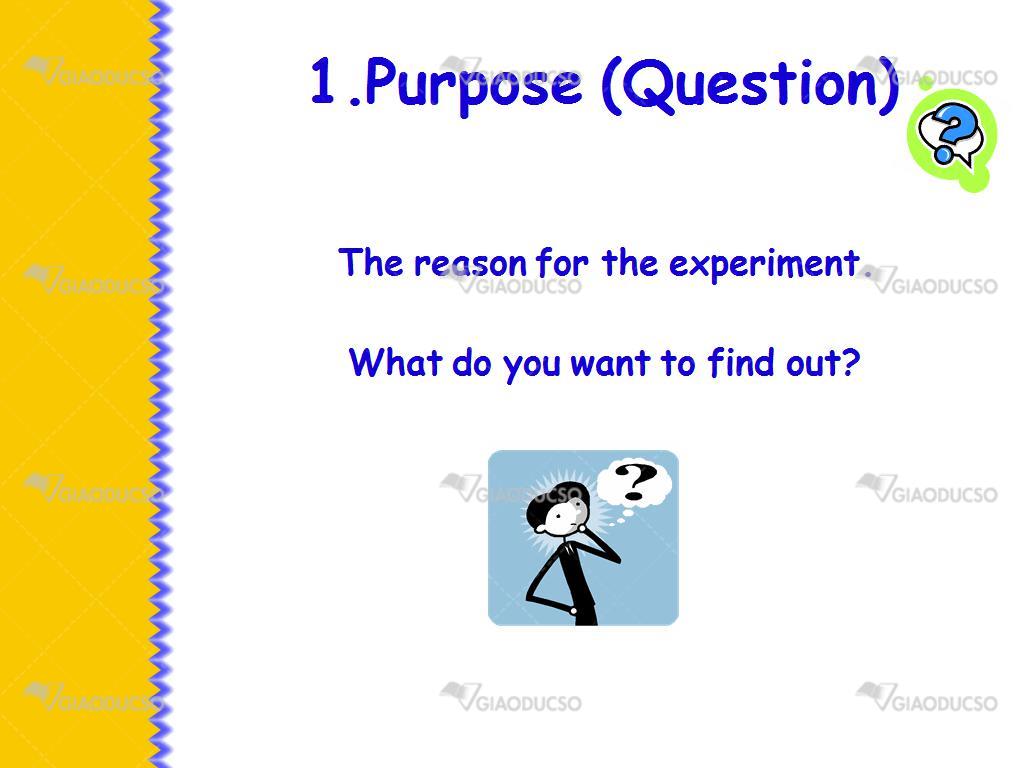 1.Purpose (Question)

The reason for the experiment.

What do you want to find out?

GIAODUCSO